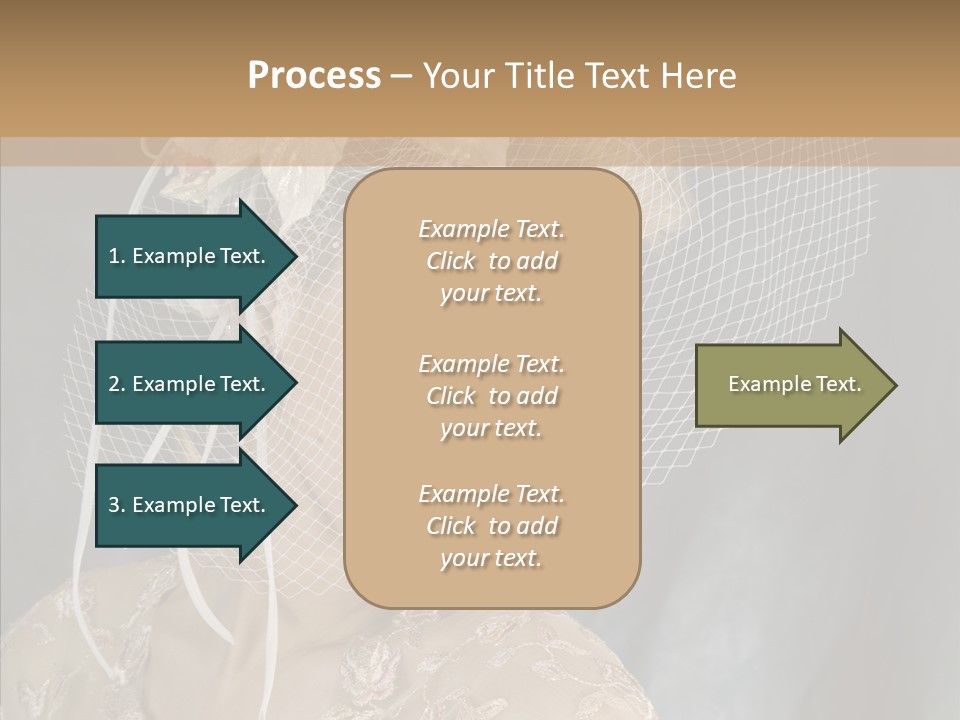 Process – Your Title Text Here

1. Example Text.

2. Example Text.

3. Example Text.

Example Text. Click to add your text.

Example Text. Click to add your text.

Example Text. Click to add your text.

Example Text.